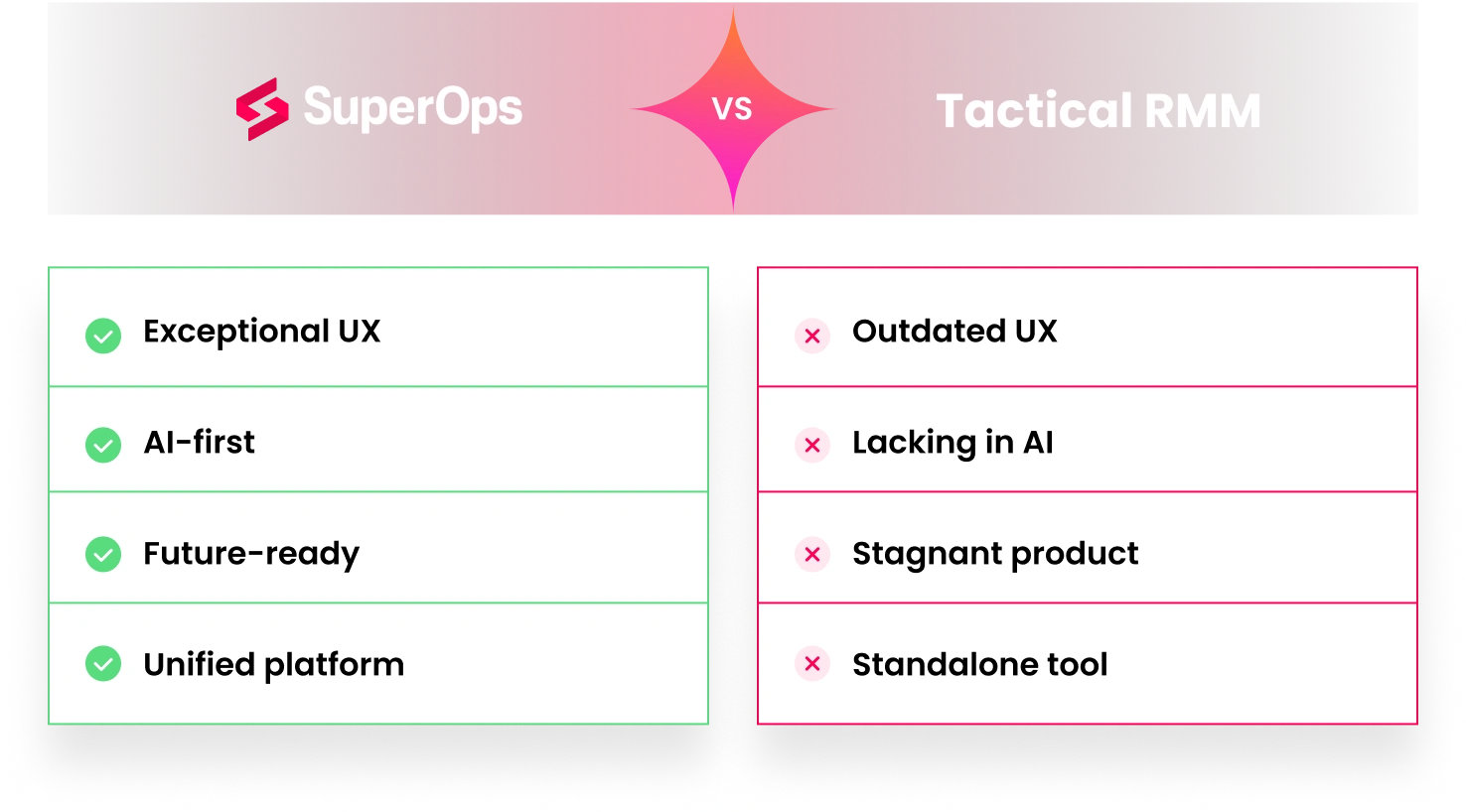 SuperOps VS Tactical RMM

Exceptional UX

AI-first

Future-ready

Unified platform

Outdated UX

Lacking in AI

Stagnant product

Standalone tool